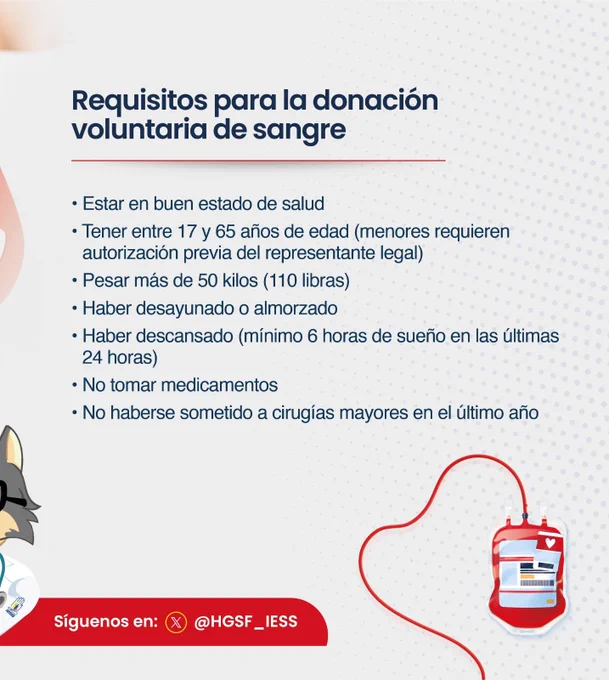 Requisitos para la donación voluntaria de sangre

• Estar en buen estado de salud
• Tener entre 17 y 65 años de edad (menores requieren autorización previa del representante legal)
• Pesar más de 50 kilos (110 libras)
• Haber desayunado o almorzado
• Haber descansado (mínimo 6 horas de sueño en las últimas 24 horas)
• No tomar medicamentos
• No haberse sometido a cirugías mayores en el último año

Síguenos en: @HGSF_IESS